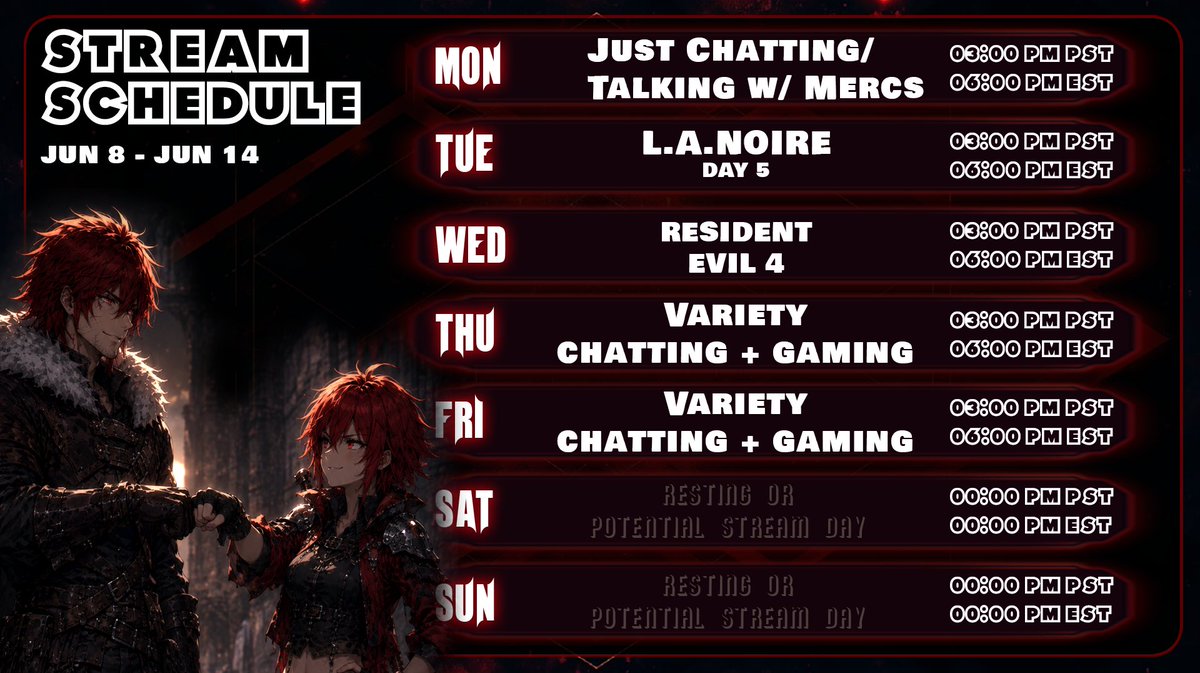 STREAM SCHEDULE
JUN 8 - JUN 14

MON
Just Chatting/ Talking w/ Mercs
03:00 PM PST
06:00 PM EST

TUE
L.A.NOIRE
DAY 5
03:00 PM PST
06:00 PM EST

WED
RESIDENT EVIL 4
03:00 PM PST
06:00 PM EST

THU
Variety
CHATTING + GAMING
03:00 PM PST
06:00 PM EST

FRI
Variety
CHATTING + GAMING
03:00 PM PST
06:00 PM EST

SAT
RESTING OR POTENTIAL STREAM DAY
00:00 PM PST
00:00 PM EST

SUN
RESTING OR POTENTIAL STREAM DAY
00:00 PM PST
00:00 PM EST